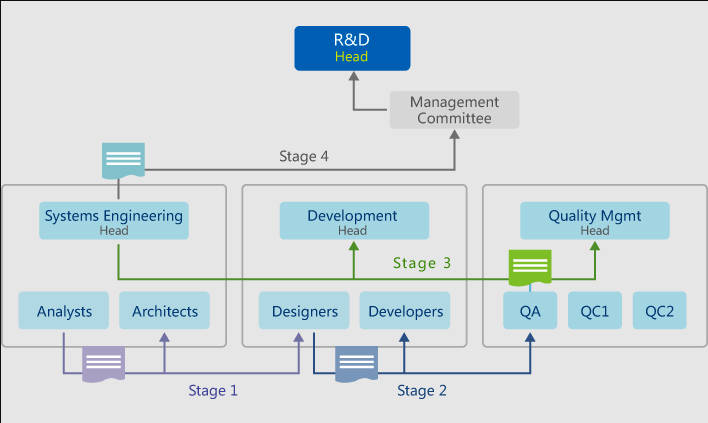 R&D
Head

Management Committee

Stage 4

Systems Engineering
Head

Development
Head

Quality Mgmt
Head

Stage 3

Analysts

Architects

Designers

Developers

QA

QC1

QC2

Stage 1

Stage 2